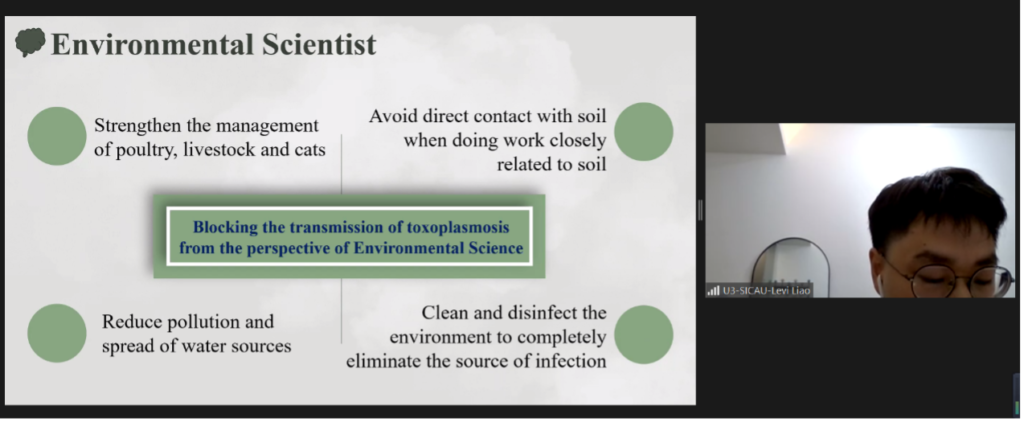 Environmental Scientist

Strengthen the management of poultry, livestock and cats

Avoid direct contact with soil when doing work closely related to soil

Blocking the transmission of toxoplasmosis from the perspective of Environmental Science

Reduce pollution and spread of water sources

Clean and disinfect the environment to completely eliminate the source of infection

U3-SICAU-Levi Liao